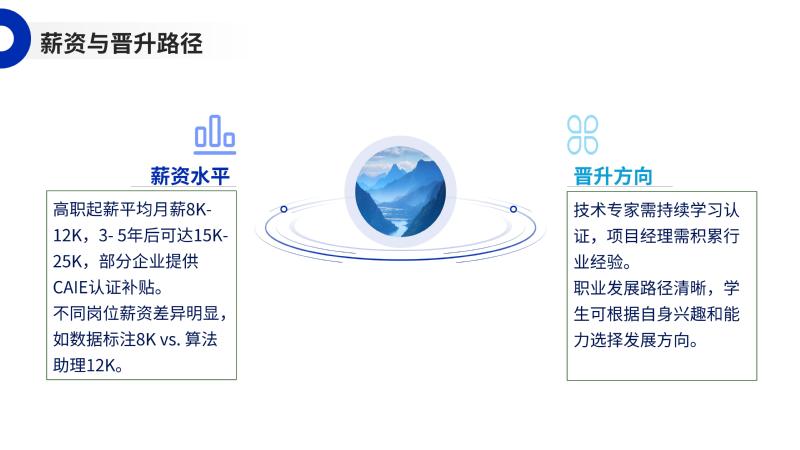 薪资与晋升路径

薪资水平

高职起薪平均月薪8K-12K，3- 5年后可达15K-25K，部分企业提供CAIE认证补贴。
不同岗位薪资差异明显，如数据标注8K vs. 算法助理12K。

晋升方向

技术专家需持续学习认证，项目经理需积累行业经验。
职业发展路径清晰，学生可根据自身兴趣和能力选择发展方向。